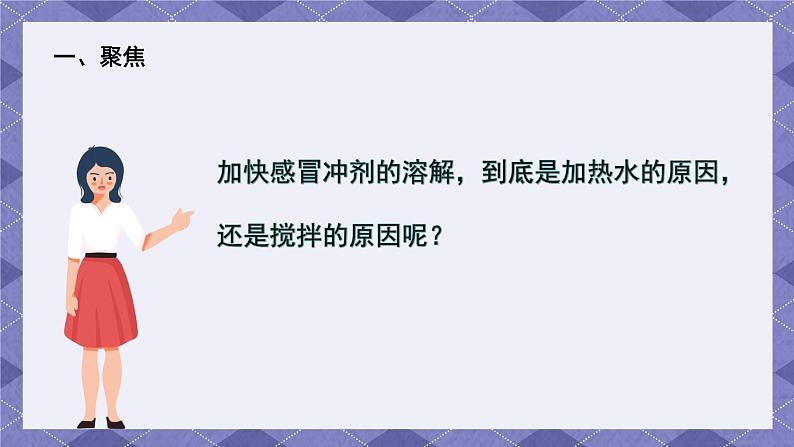 一、聚焦

加快感冒冲剂的溶解，到底是加热水的原因，还是搅拌的原因呢？